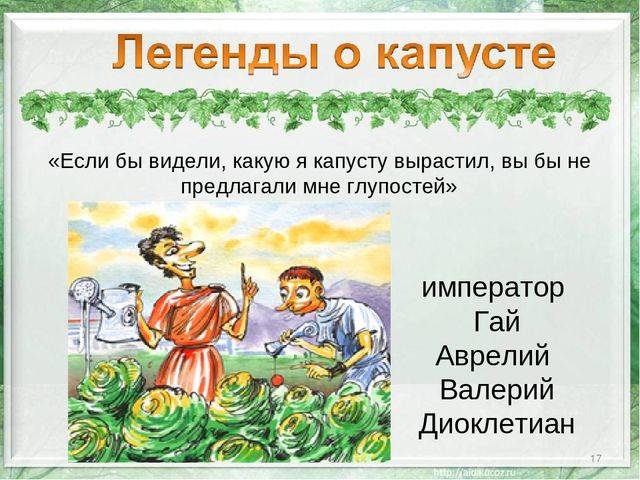 Легенды о капусте

«Если бы видели, какую я капусту вырастил, вы бы не предлагали мне глупостей»

император Гай Аврелий Валерий Диоклетиан

17

http://aida.ucoz.ru